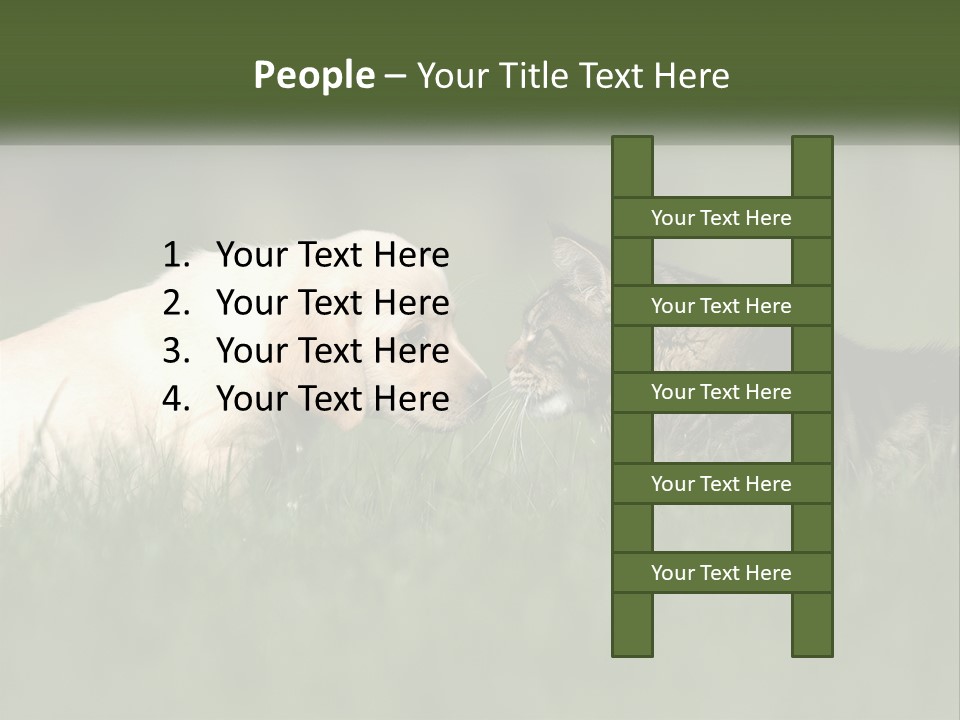 People – Your Title Text Here

1. Your Text Here
2. Your Text Here
3. Your Text Here
4. Your Text Here

Your Text Here

Your Text Here

Your Text Here

Your Text Here

Your Text Here